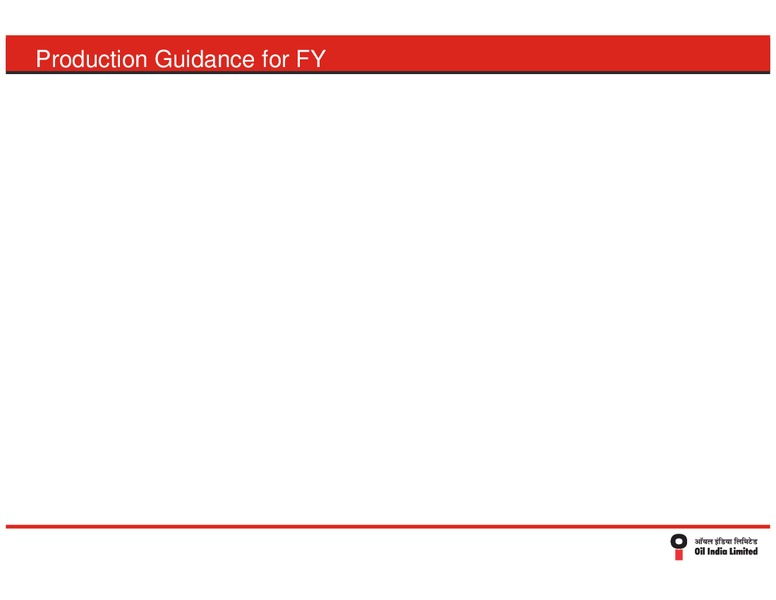 Production Guidance for FY

ऑयल इंडिया लिमिटेड
Oil India Limited